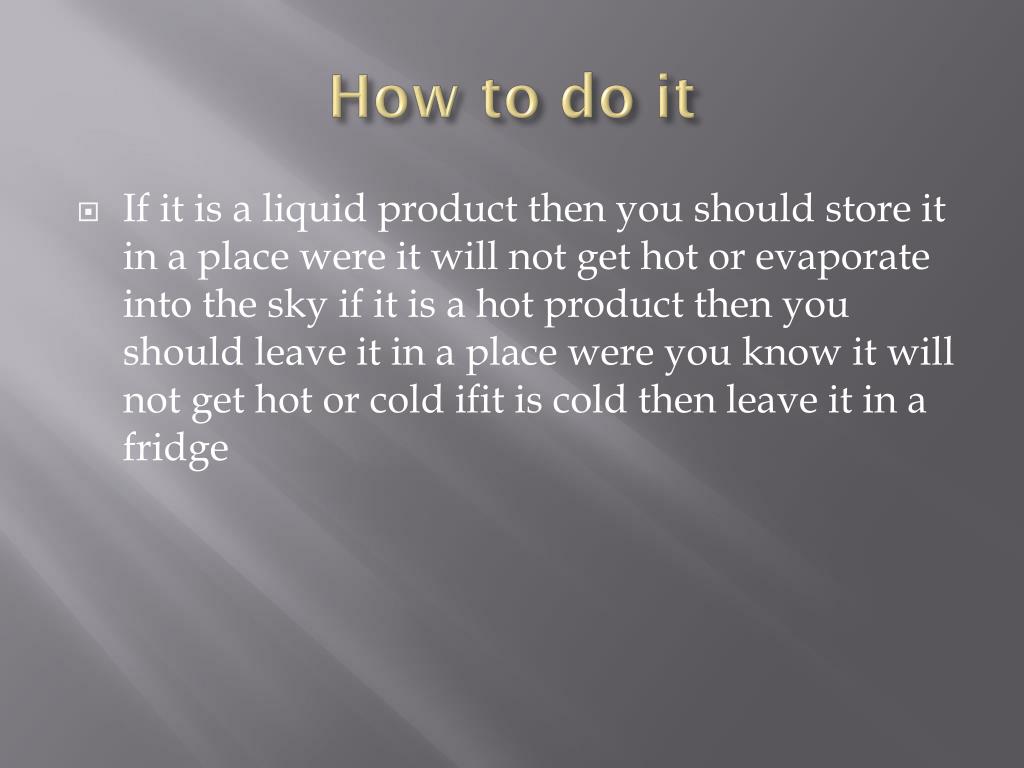 How to do it

If it is a liquid product then you should store it in a place were it will not get hot or evaporate into the sky if it is a hot product then you should leave it in a place were you know it will not get hot or cold ifit is cold then leave it in a fridge